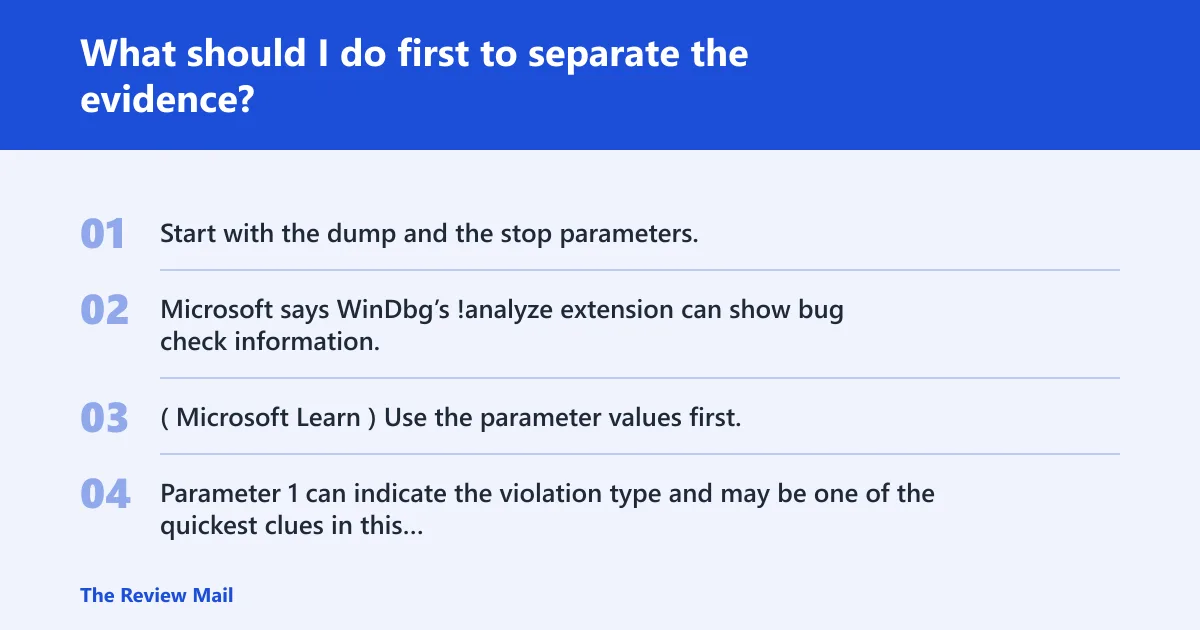 What should I do first to separate the evidence?

01
Start with the dump and the stop parameters.

02
Microsoft says WinDbg's !analyze extension can show bug check information.

03
( Microsoft Learn ) Use the parameter values first.

04
Parameter 1 can indicate the violation type and may be one of the quickest clues in this...

The Review Mail